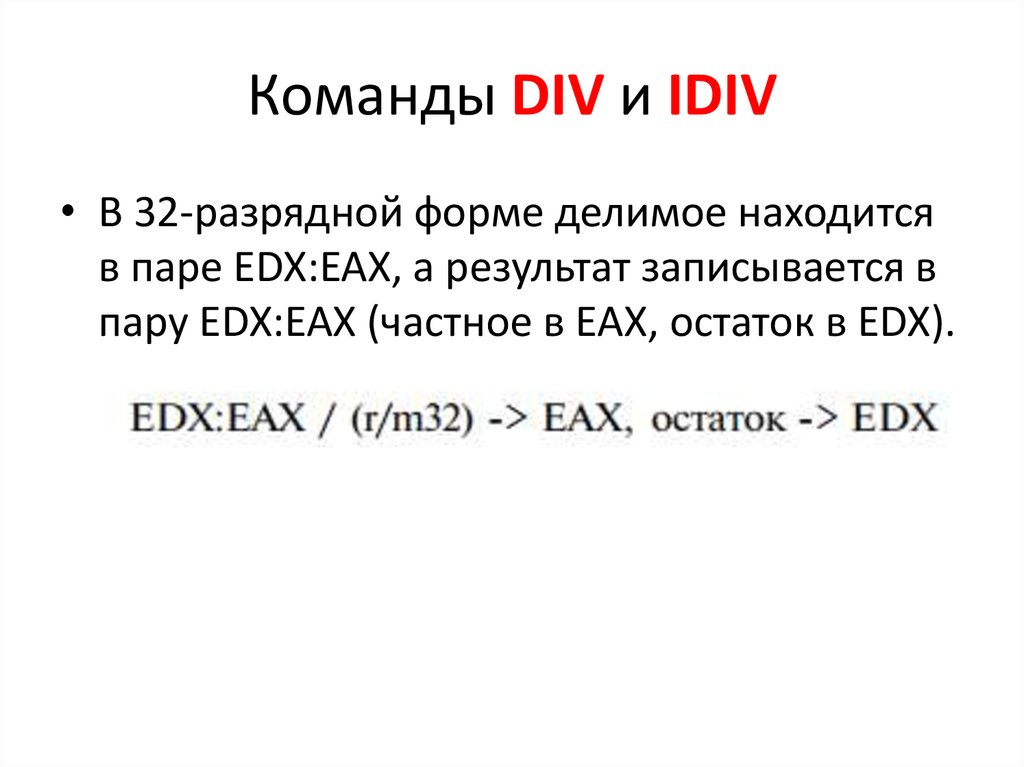 Команды DIV и IDIV

• В 32-разрядной форме делимое находится в паре EDX:EAX, а результат записывается в пару EDX:EAX (частное в EAX, остаток в EDX).

EDX:EAX / (r/m32) -> EAX, остаток -> EDX